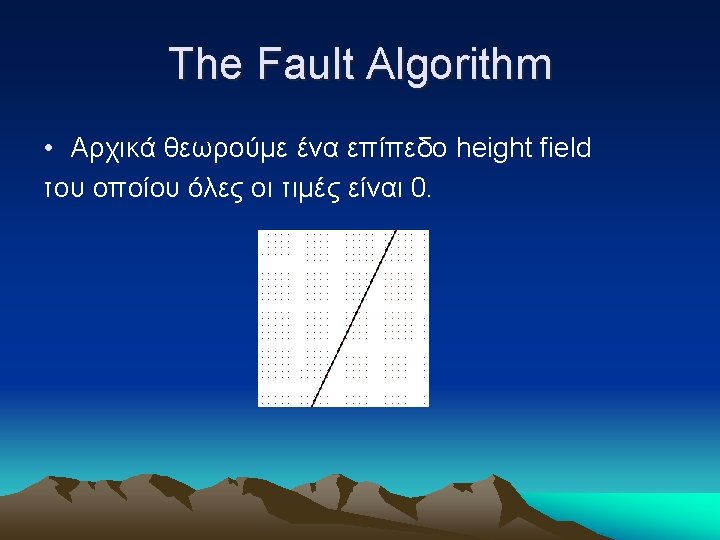 The Fault Algorithm

• Αρχικά θεωρούμε ένα επίπεδο height field του οποίου όλες οι τιμές είναι 0.